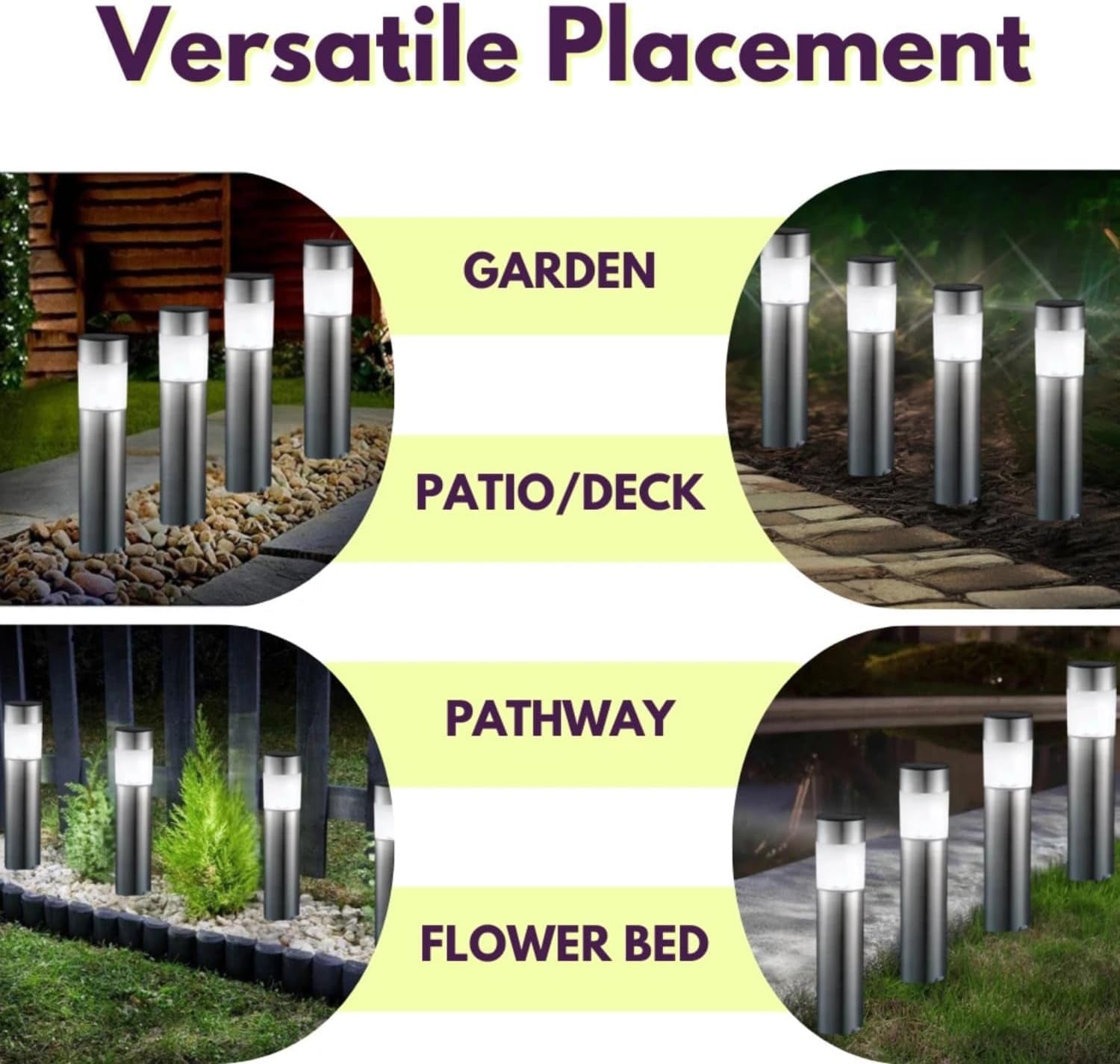 Versatile Placement

GARDEN

PATIO/DECK

PATHWAY

FLOWER BED